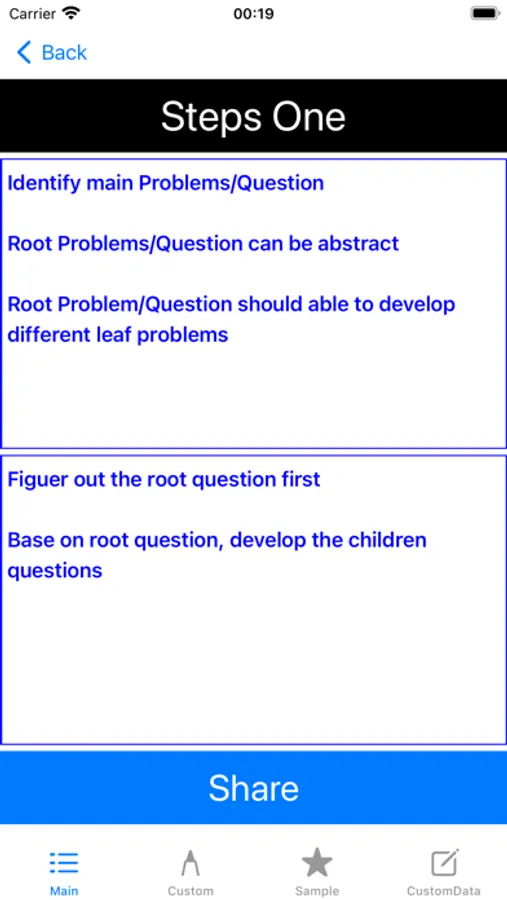 Carrier 00:19

Back

Steps One

Identify main Problems/Question

Root Problems/Question can be abstract

Root Problem/Question should able to develop different leaf problems

Figuer out the root question first

Base on root question, develop the children questions

Share

Main Custom Sample CustomData